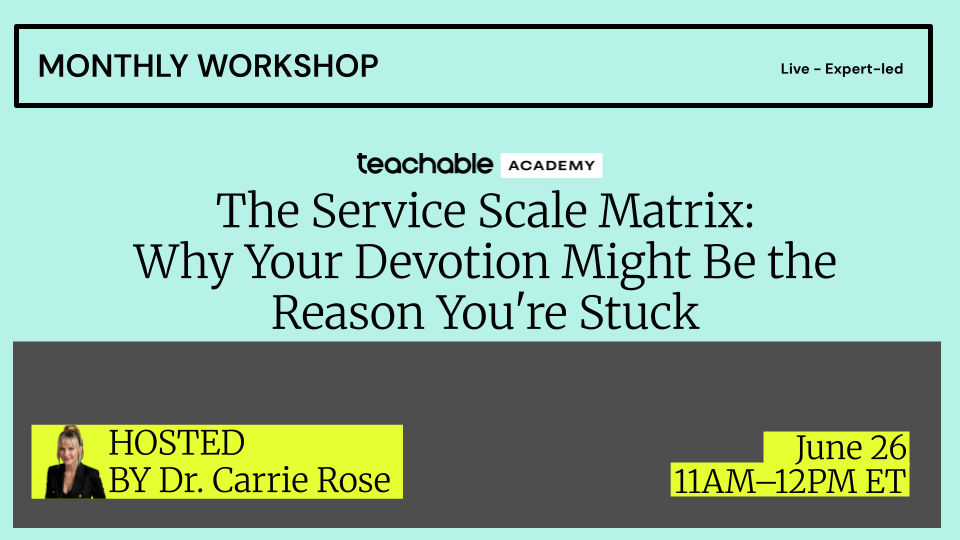 MONTHLY WORKSHOP

Live - Expert-led

teachable ACADEMY

The Service Scale Matrix: Why Your Devotion Might Be the Reason You're Stuck

HOSTED BY Dr. Carrie Rose

June 26
11AM–12PM ET